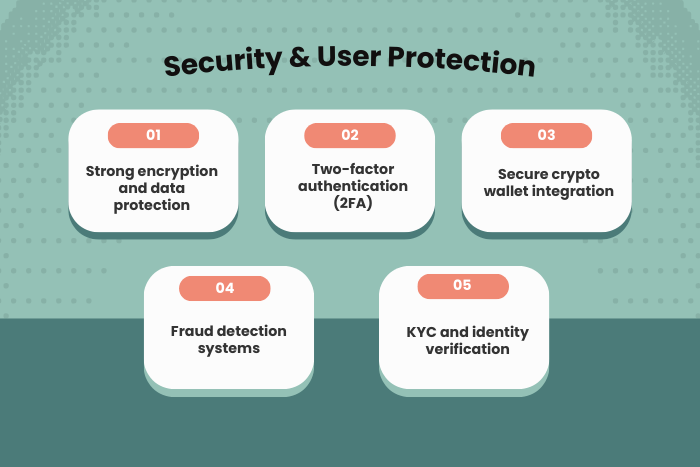 Security & User Protection

01
Strong encryption and data protection

02
Two-factor authentication (2FA)

03
Secure crypto wallet integration

04
Fraud detection systems

05
KYC and identity verification